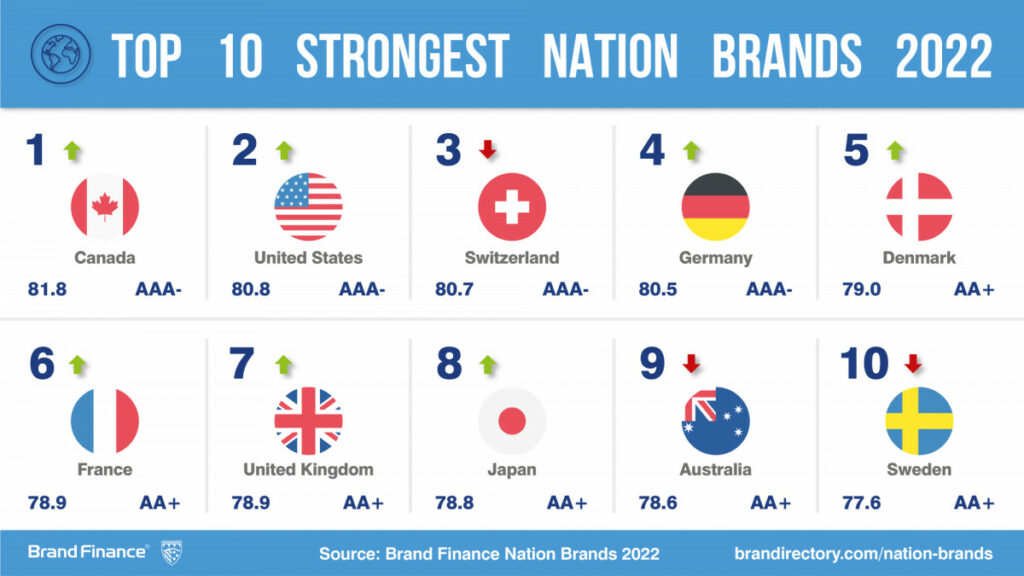 TOP 10 STRONGEST NATION BRANDS 2022

1
Canada
81.8 AAA-

2
United States
80.8 AAA-

3
Switzerland
80.7 AAA-

4
Germany
80.5 AAA-

5
Denmark
79.0 AA+

6
France
78.9 AA+

7
United Kingdom
78.9 AA+

8
Japan
78.8 AA+

9
Australia
78.6 AA+

10
Sweden
77.6 AA+

Brand Finance®

Source: Brand Finance Nation Brands 2022

brandirectory.com/nation-brands